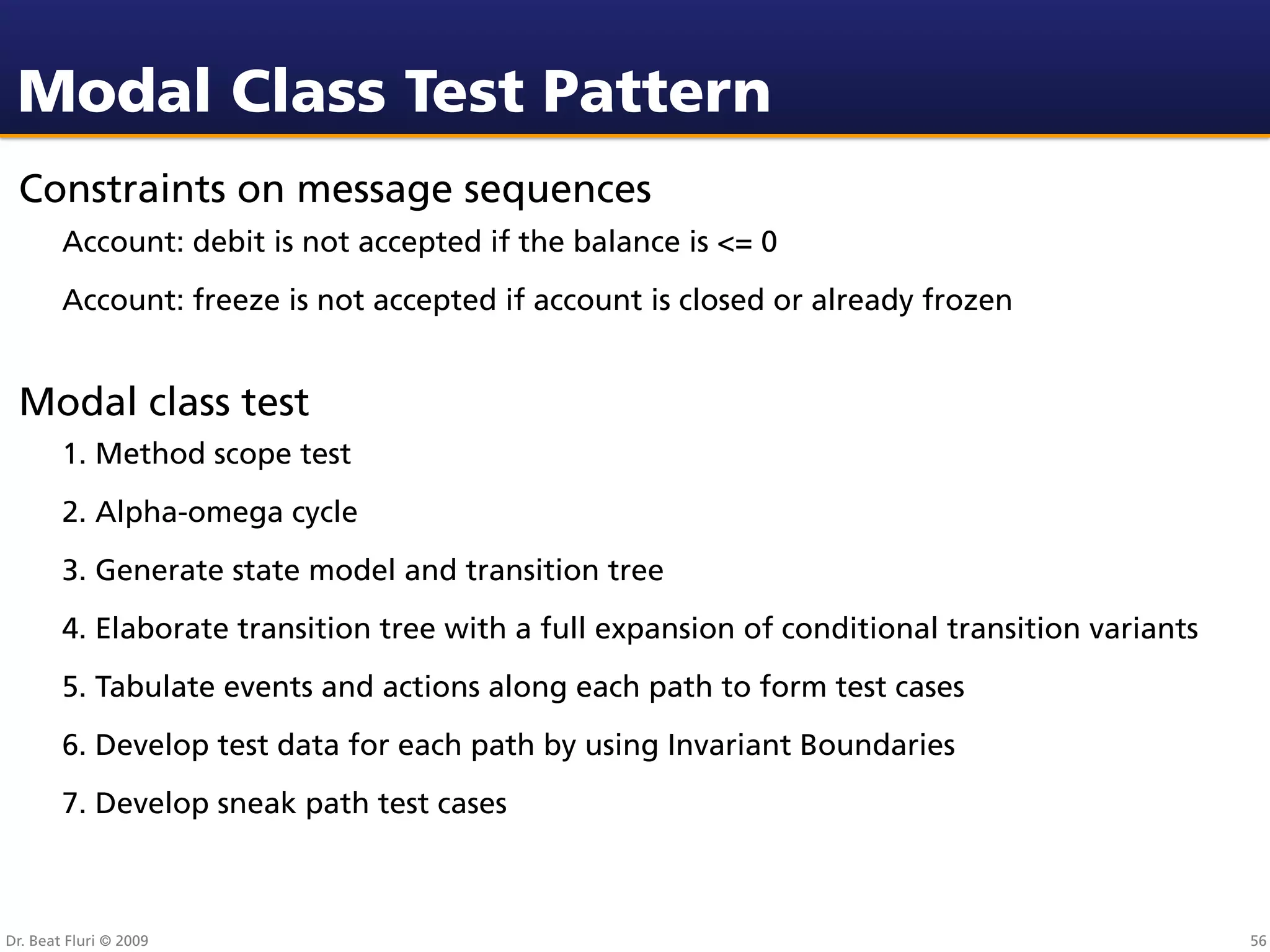 Modal Class Test Pattern

Constraints on message sequences

Account: debit is not accepted if the balance is <= 0

Account: freeze is not accepted if account is closed or already frozen

Modal class test

1. Method scope test

2. Alpha-omega cycle

3. Generate state model and transition tree

4. Elaborate transition tree with a full expansion of conditional transition variants

5. Tabulate events and actions along each path to form test cases

6. Develop test data for each path by using Invariant Boundaries

7. Develop sneak path test cases

Dr. Beat Fluri © 2009

56